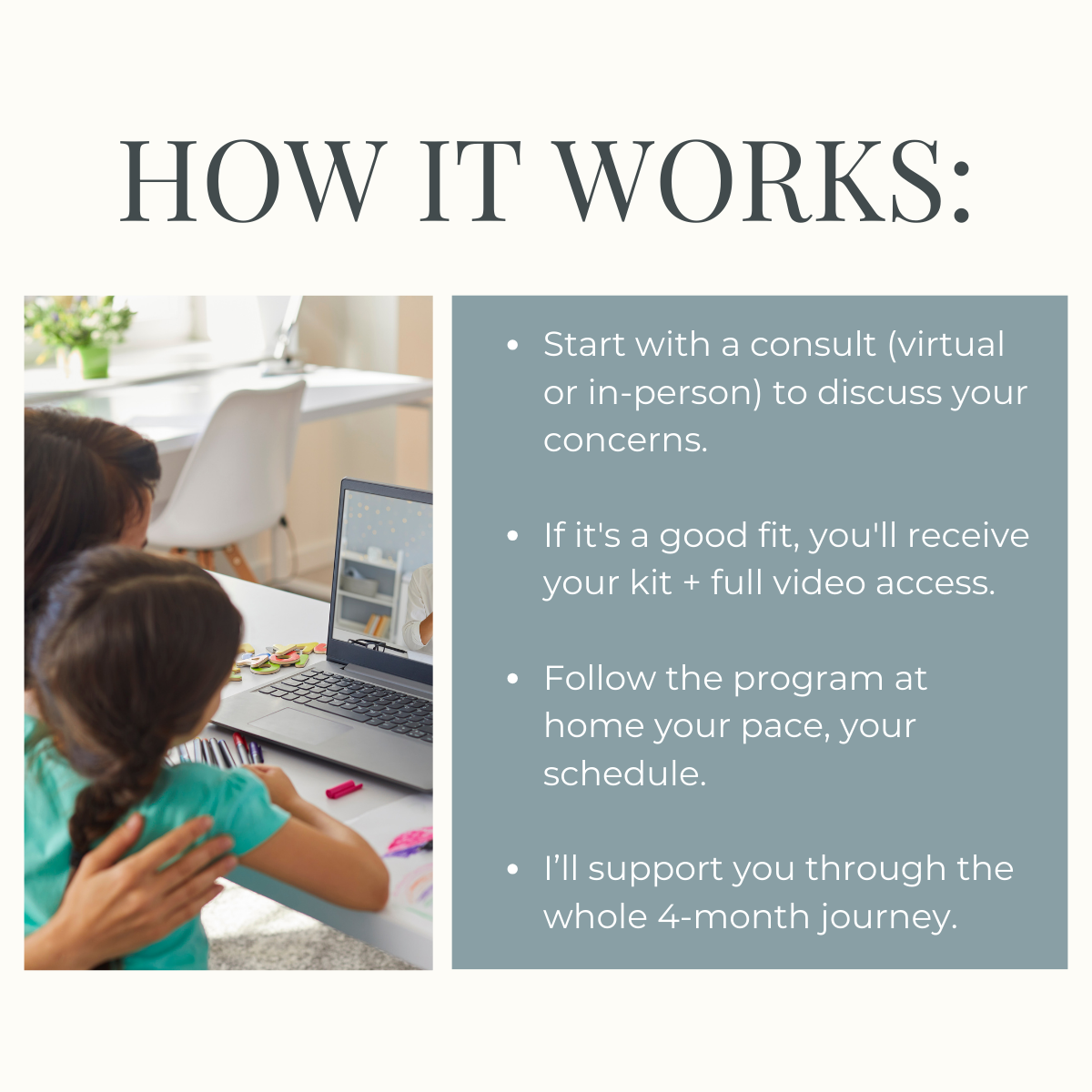 HOW IT WORKS:

• Start with a consult (virtual or in-person) to discuss your concerns.

• If it's a good fit, you'll receive your kit + full video access.

• Follow the program at home your pace, your schedule.

• I'll support you through the whole 4-month journey.